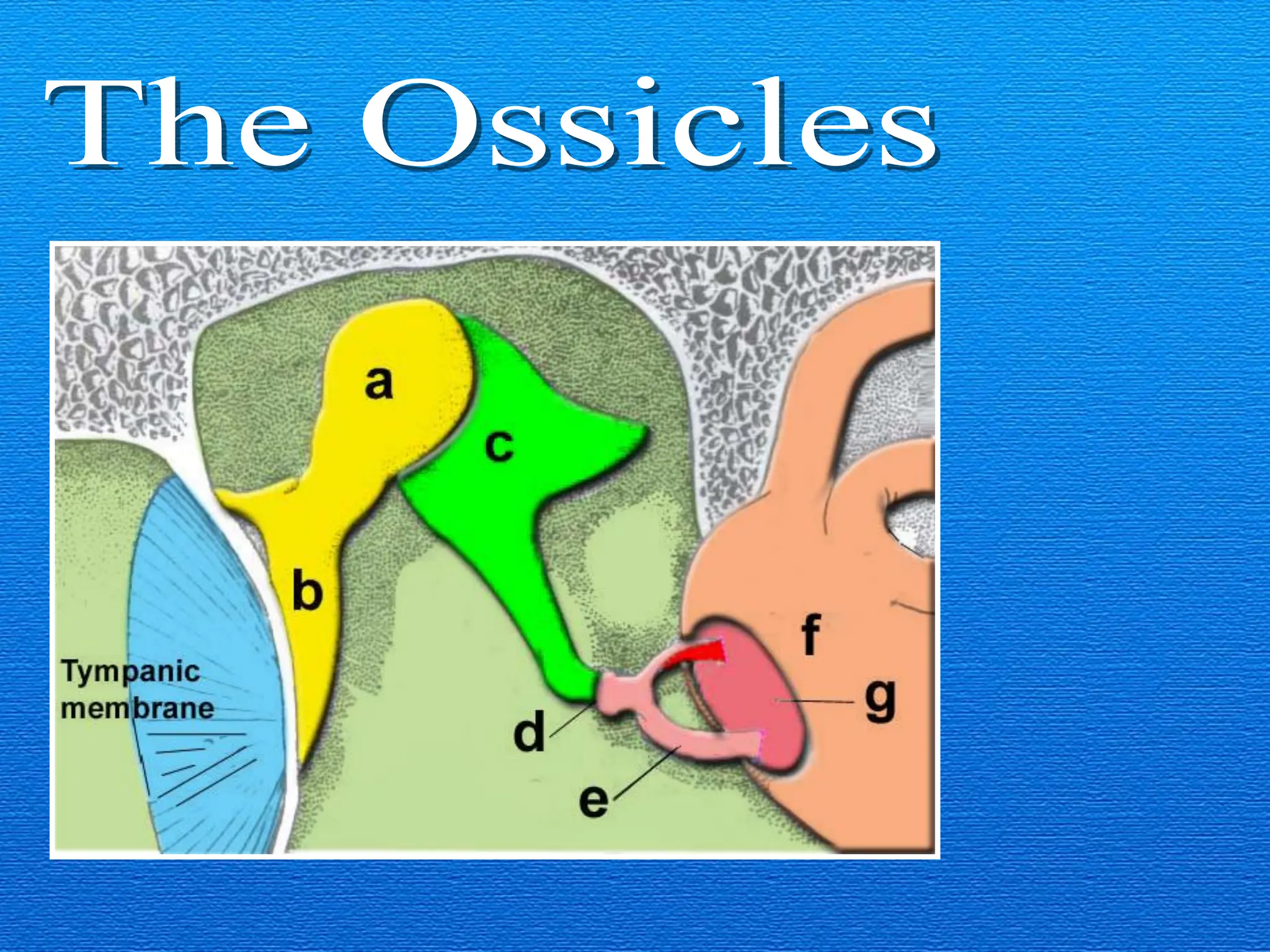 The Ossicles

a

c

b

Tympanic membrane

f

g

d

e